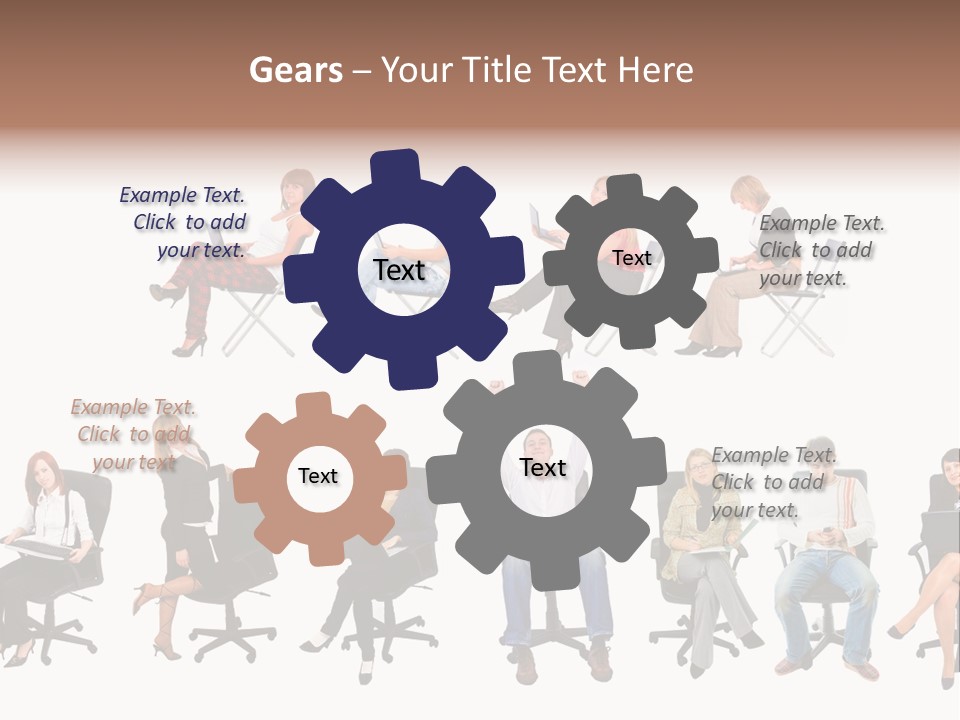 Gears – Your Title Text Here

Example Text. Click to add your text.

Text

Text

Example Text. Click to add your text.

Example Text. Click to add your text.

Text

Text

Example Text. Click to add your text.